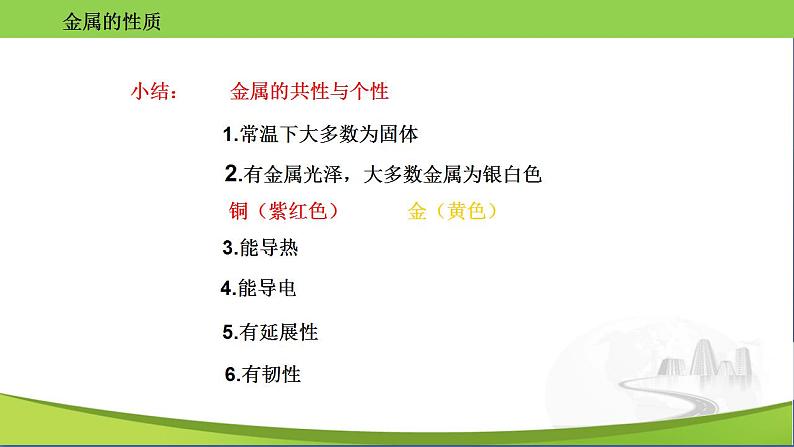 金属的性质

小结：　　金属的共性与个性

1.常温下大多数为固体

2.有金属光泽，大多数金属为银白色

铜（紫红色）　　金（黄色）

3.能导热

4.能导电

5.有延展性

6.有韧性